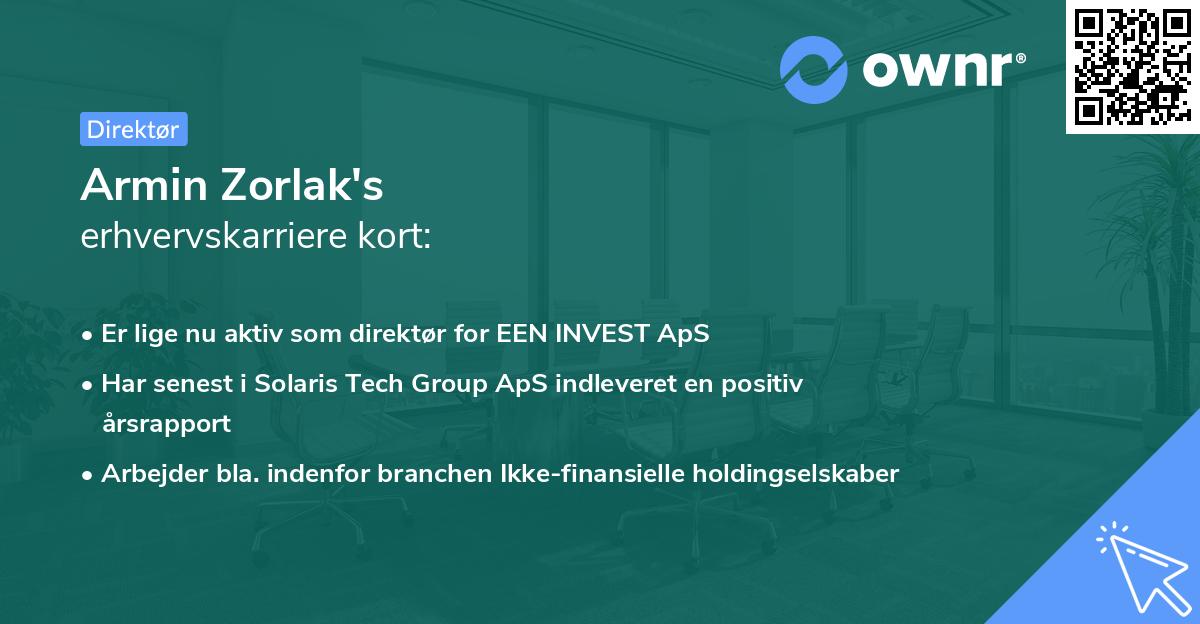 ownr®

Direktør

Armin Zorlak's
erhvervskarriere kort:

• Er lige nu aktiv som direktør for EEN INVEST ApS
• Har senest i Solaris Tech Group ApS indleveret en positiv årsrapport
• Arbejder bla. indenfor branchen Ikke-finansielle holdingselskaber